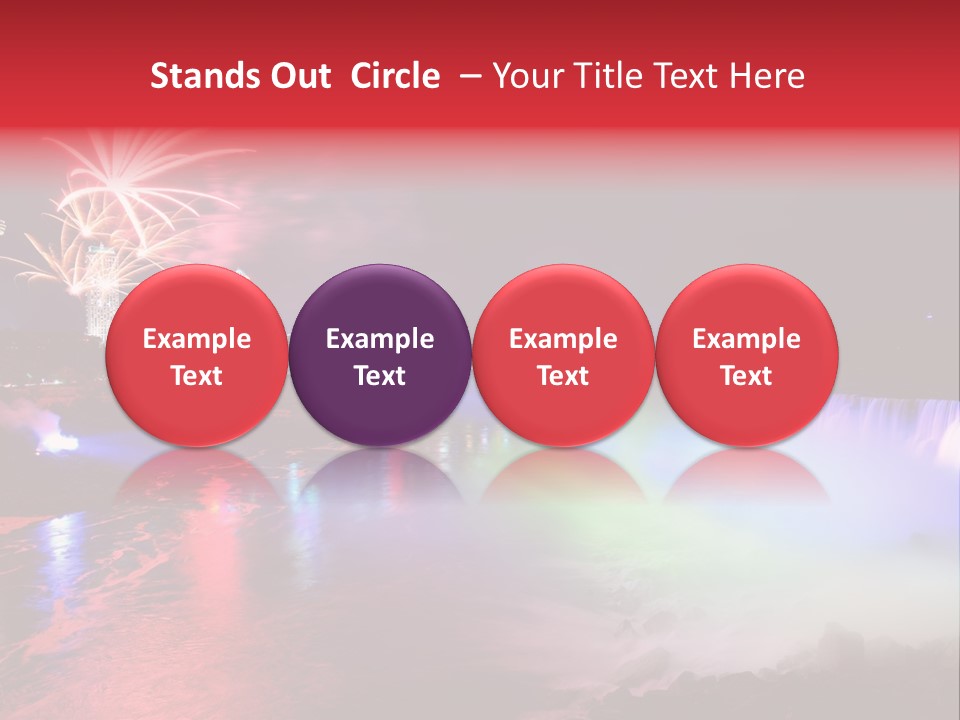 Stands Out Circle – Your Title Text Here

Example Text

Example Text

Example Text

Example Text